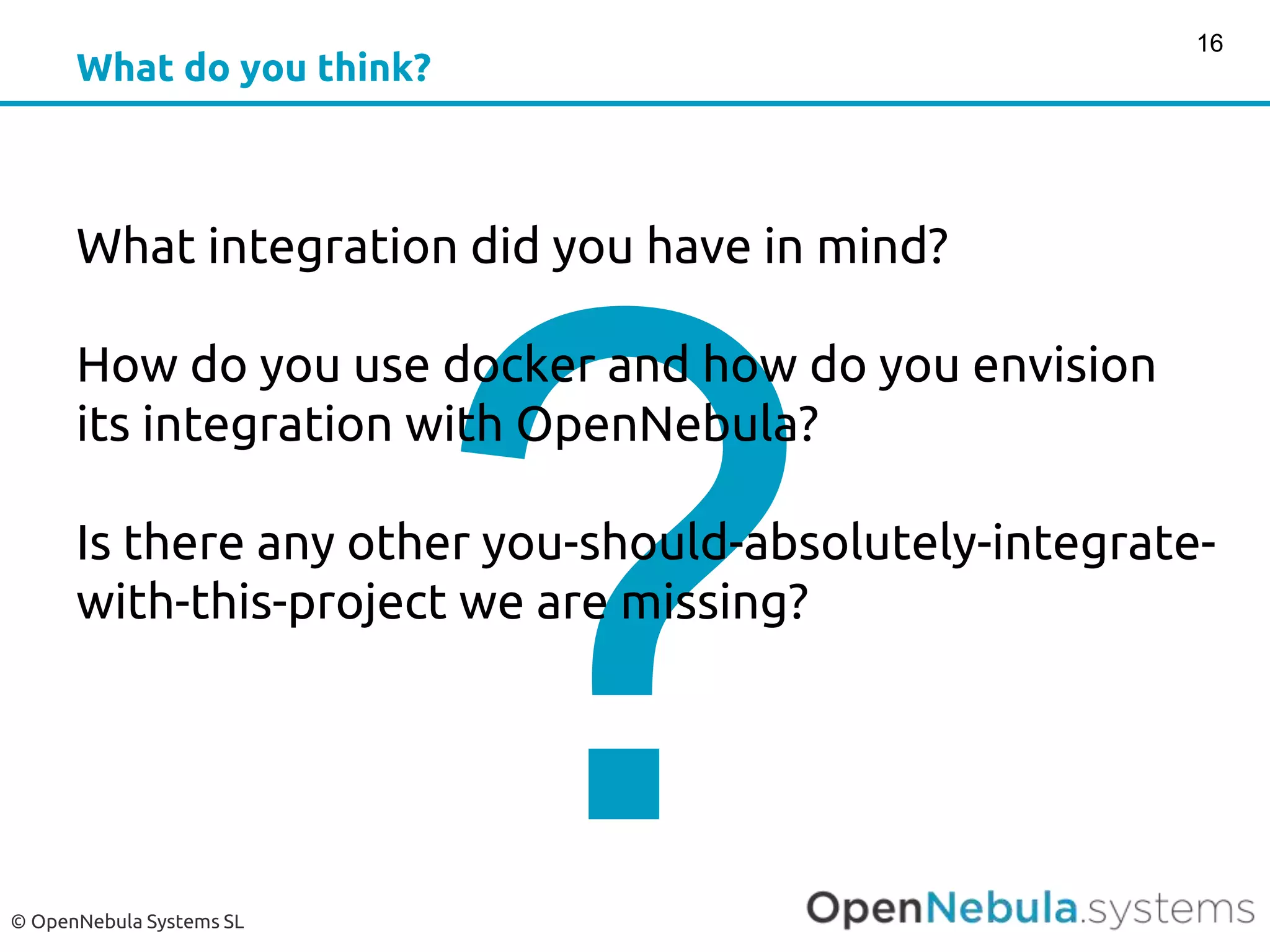 16

What do you think?

What integration did you have in mind?

How do you use docker and how do you envision its integration with OpenNebula?

Is there any other you-should-absolutely-integrate-with-this-project we are missing?

?

© OpenNebula Systems SL

OpenNebula.systems